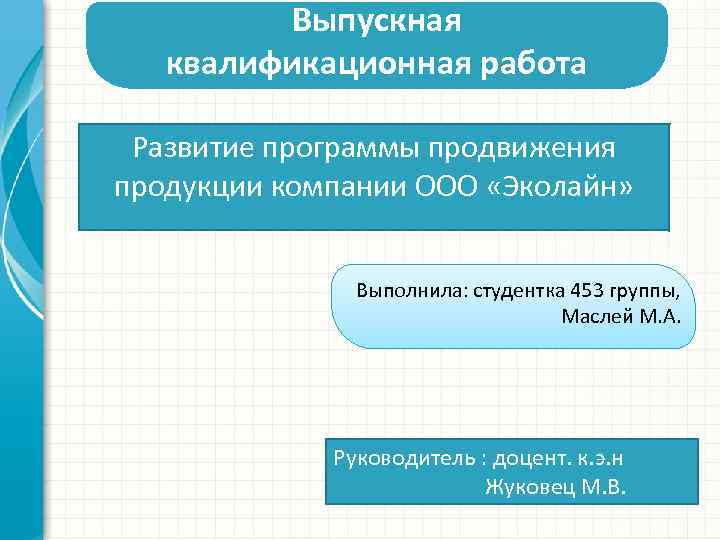 Выпускная квалификационная работа

Развитие программы продвижения продукции компании ООО «Эколайн»

Выполнила: студентка 453 группы,
Маслей М.А.

Руководитель : доцент. к.э.н
Жуковец М.В.